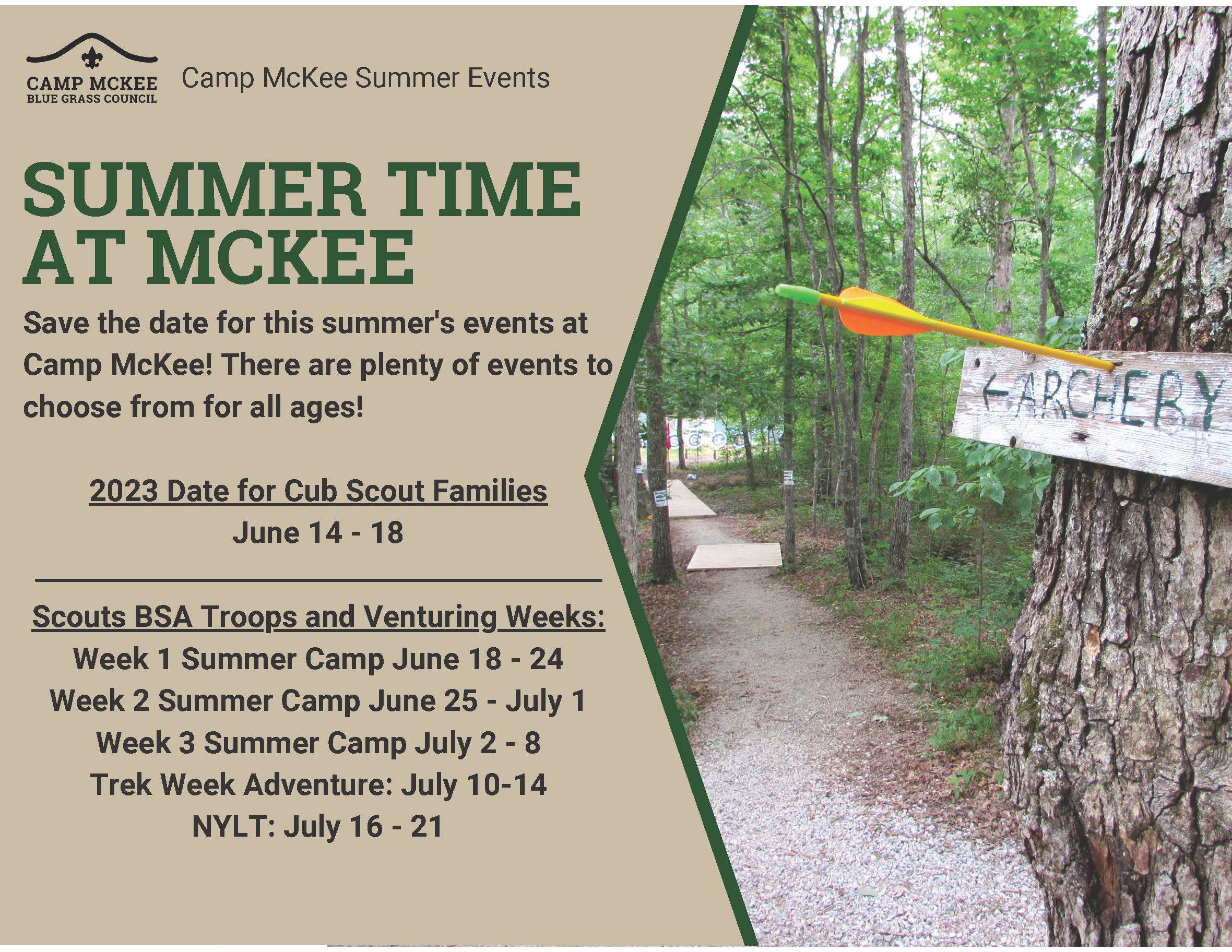 CAMP MCKEE
BLUE GRASS COUNCIL

Camp McKee Summer Events

SUMMER TIME AT MCKEE

Save the date for this summer's events at Camp McKee! There are plenty of events to choose from for all ages!

2023 Date for Cub Scout Families
June 14 - 18

Scouts BSA Troops and Venturing Weeks:
Week 1 Summer Camp June 18 - 24
Week 2 Summer Camp June 25 - July 1
Week 3 Summer Camp July 2 - 8
Trek Week Adventure: July 10-14
NYLT: July 16 - 21

←ARCHERY